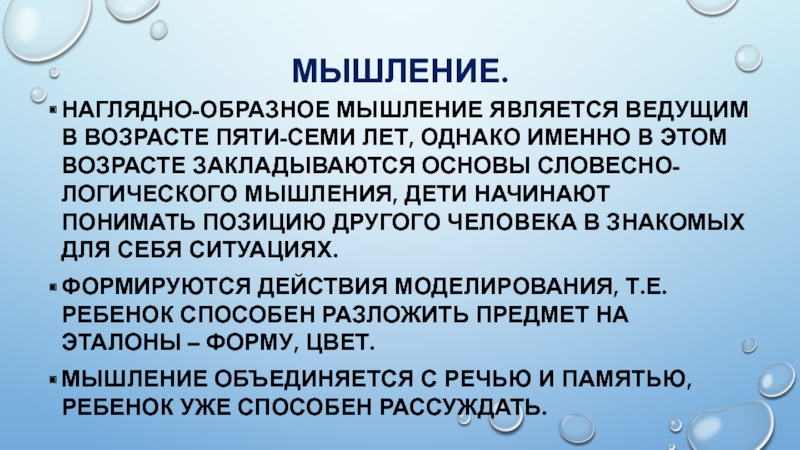 МЫШЛЕНИЕ.

▪ НАГЛЯДНО-ОБРАЗНОЕ МЫШЛЕНИЕ ЯВЛЯЕТСЯ ВЕДУЩИМ В ВОЗРАСТЕ ПЯТИ-СЕМИ ЛЕТ, ОДНАКО ИМЕННО В ЭТОМ ВОЗРАСТЕ ЗАКЛАДЫВАЮТСЯ ОСНОВЫ СЛОВЕСНО-ЛОГИЧЕСКОГО МЫШЛЕНИЯ, ДЕТИ НАЧИНАЮТ ПОНИМАТЬ ПОЗИЦИЮ ДРУГОГО ЧЕЛОВЕКА В ЗНАКОМЫХ ДЛЯ СЕБЯ СИТУАЦИЯХ.

▪ ФОРМИРУЮТСЯ ДЕЙСТВИЯ МОДЕЛИРОВАНИЯ, Т.Е. РЕБЕНОК СПОСОБЕН РАЗЛОЖИТЬ ПРЕДМЕТ НА ЭТАЛОНЫ – ФОРМУ, ЦВЕТ.

▪ МЫШЛЕНИЕ ОБЪЕДИНЯЕТСЯ С РЕЧЬЮ И ПАМЯТЬЮ, РЕБЕНОК УЖЕ СПОСОБЕН РАССУЖДАТЬ.